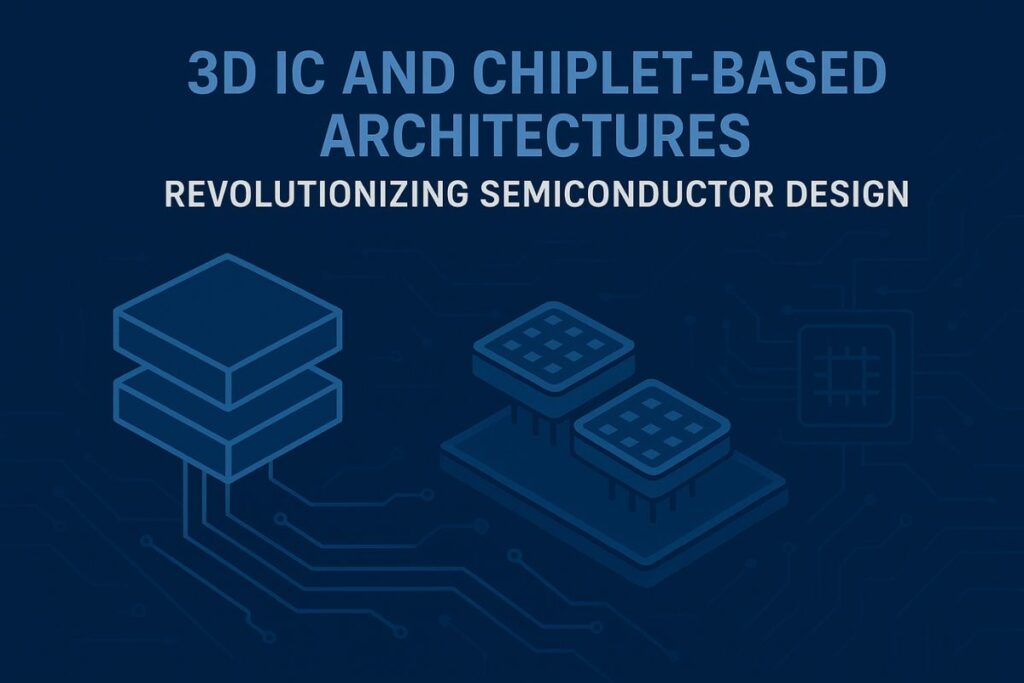 3D IC AND CHIPLET-BASED ARCHITECTURES
REVOLUTIONIZING SEMICONDUCTOR DESIGN